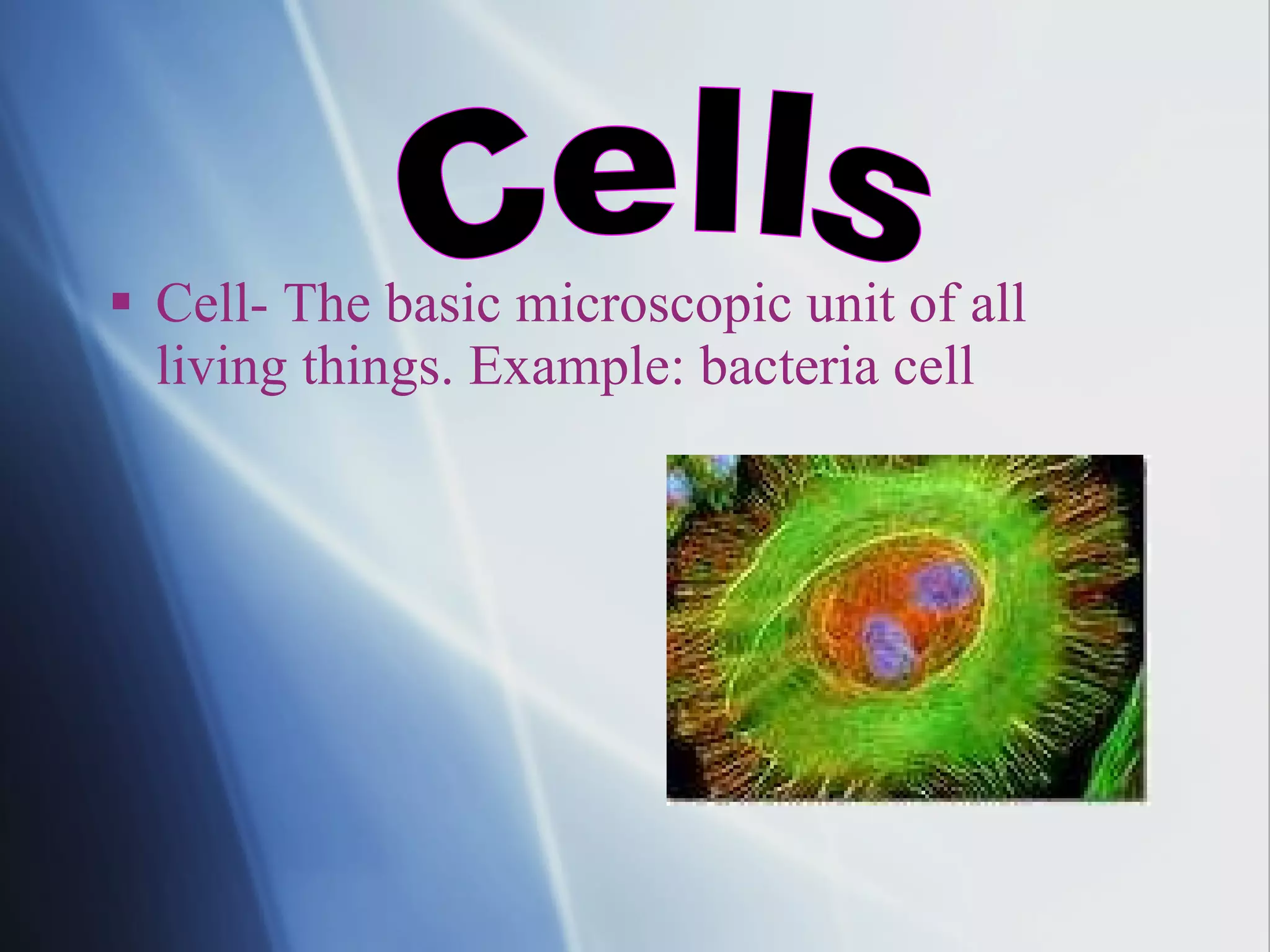 Cells

▪ Cell- The basic microscopic unit of all living things. Example: bacteria cell